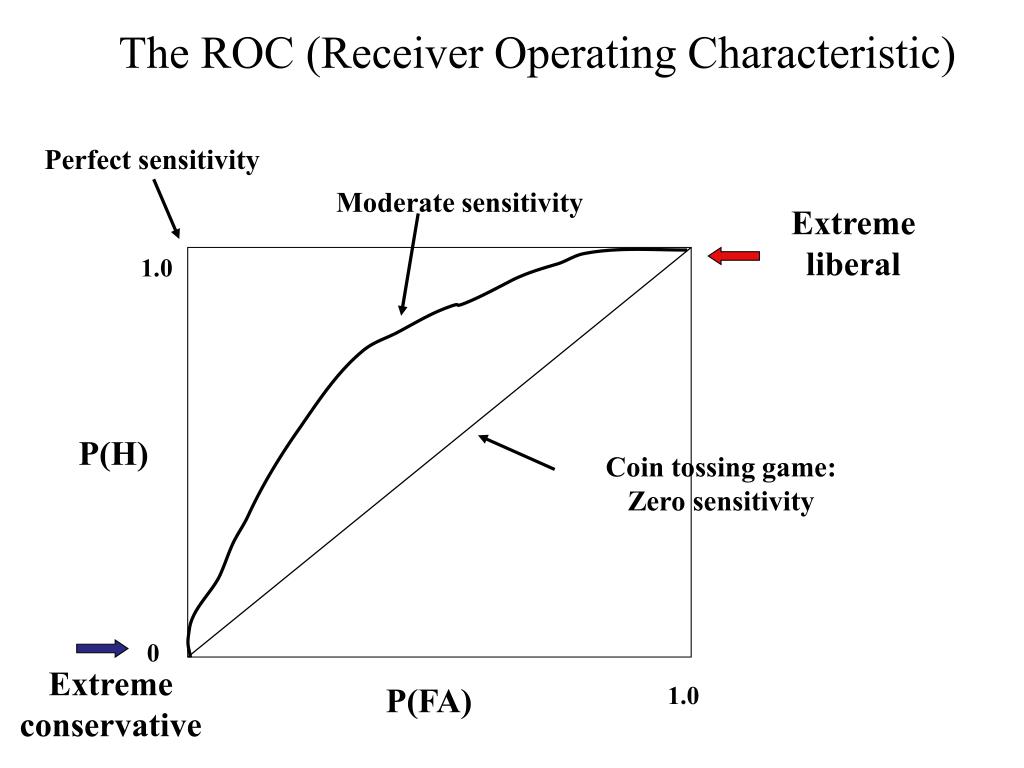 The ROC (Receiver Operating Characteristic)

Perfect sensitivity

Moderate sensitivity

Extreme liberal

1.0

P(H)

Coin tossing game: Zero sensitivity

0

Extreme conservative

P(FA)

1.0